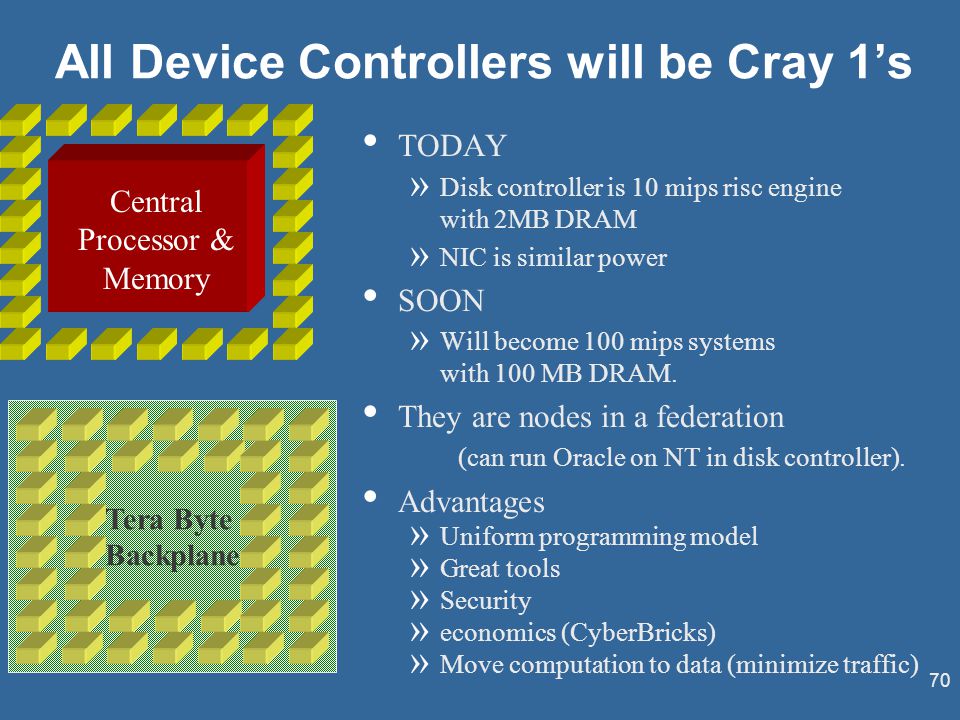 All Device Controllers will be Cray 1's

Central Processor & Memory

Tera Byte Backplane

• TODAY
» Disk controller is 10 mips risc engine with 2MB DRAM
» NIC is similar power
• SOON
» Will become 100 mips systems with 100 MB DRAM.
• They are nodes in a federation
(can run Oracle on NT in disk controller).
• Advantages
» Uniform programming model
» Great tools
» Security
» economics (CyberBricks)
» Move computation to data (minimize traffic)

70